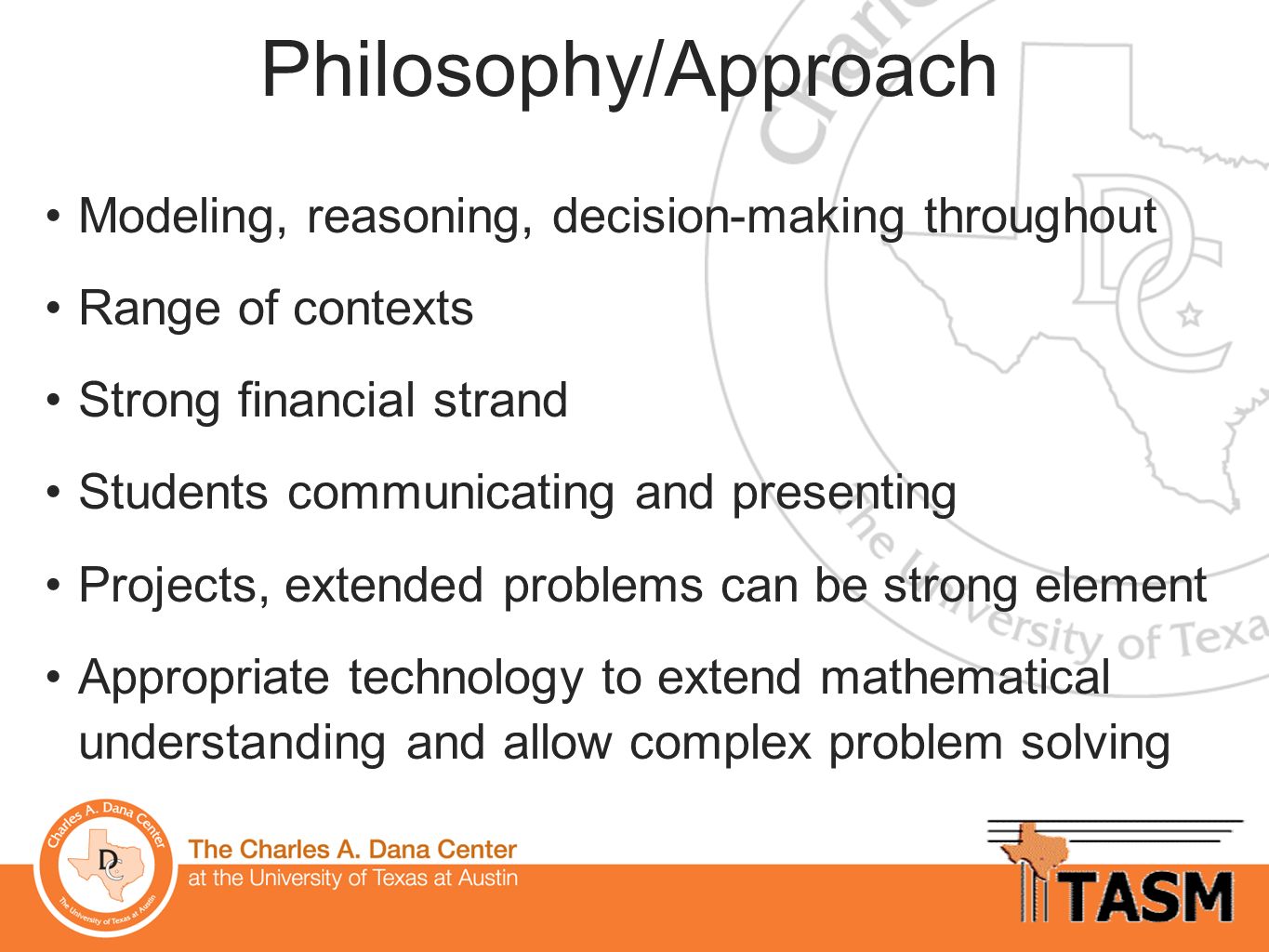 Philosophy/Approach

• Modeling, reasoning, decision-making throughout

• Range of contexts

• Strong financial strand

• Students communicating and presenting

• Projects, extended problems can be strong element

• Appropriate technology to extend mathematical understanding and allow complex problem solving

Charles A. Dana Center
DC
The University of Texas at Austin

The Charles A. Dana Center
at the University of Texas at Austin

TASM